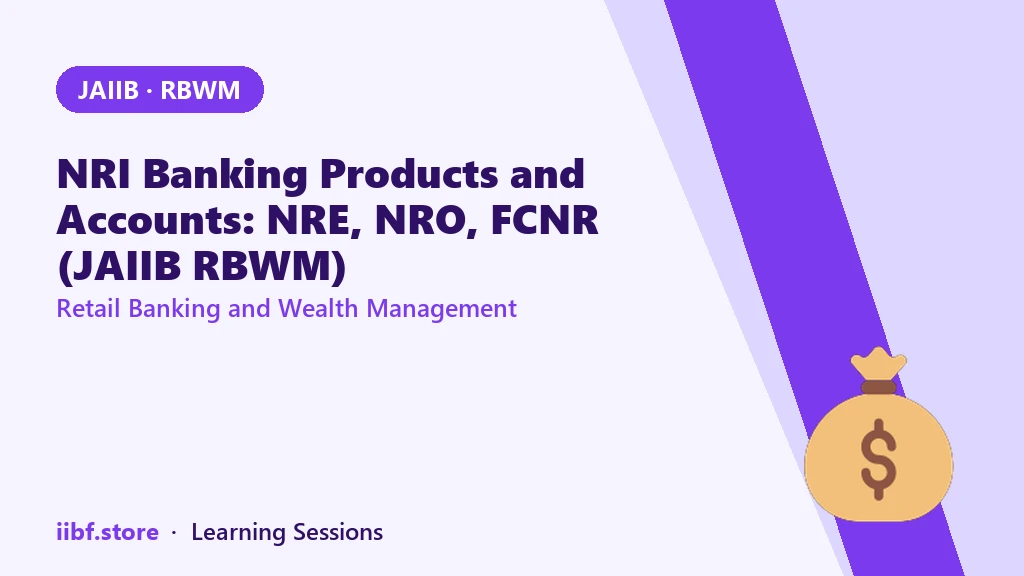 JAIIB · RBWM

NRI Banking Products and Accounts: NRE, NRO, FCNR (JAIIB RBWM)

Retail Banking and Wealth Management

$

iibf.store · Learning Sessions